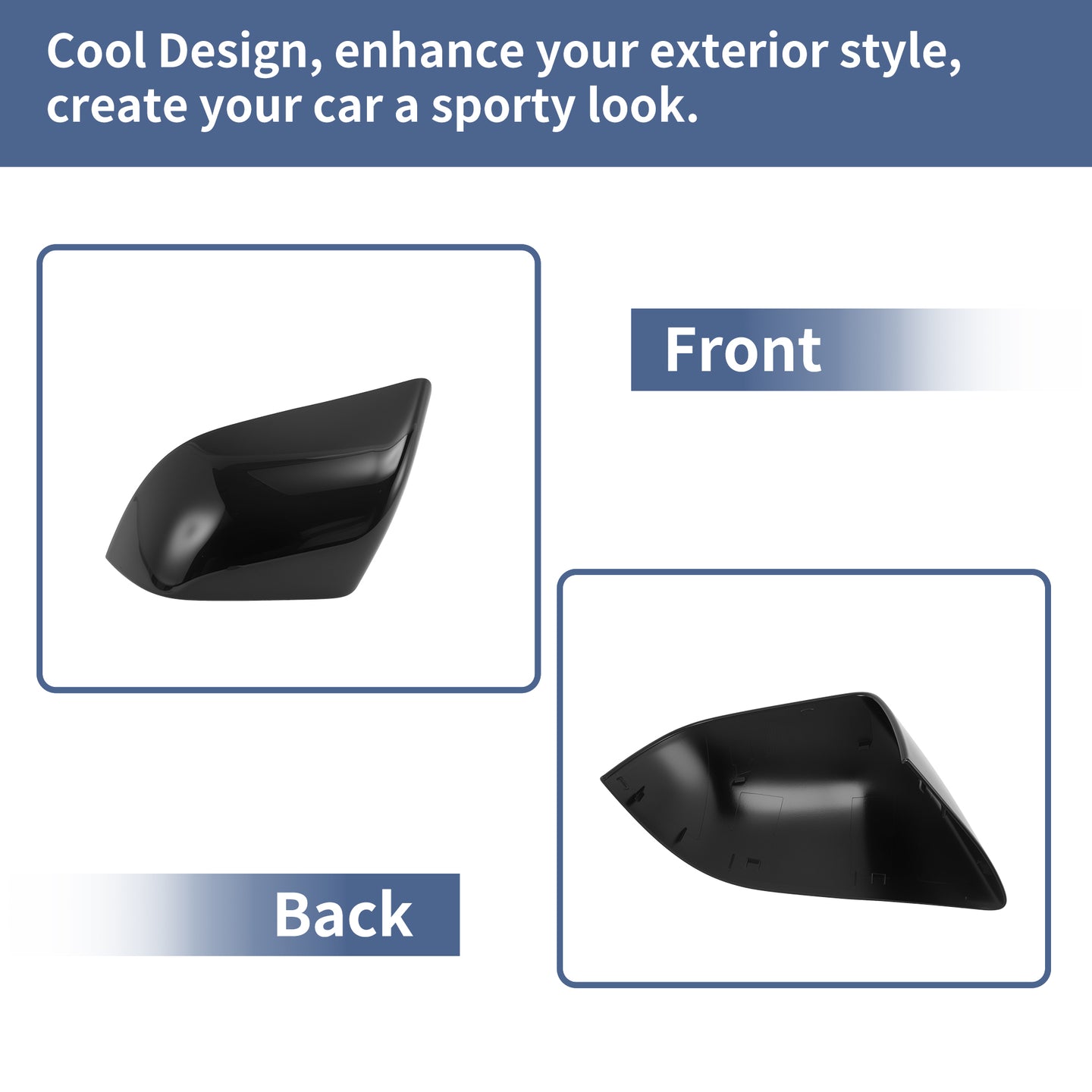 Cool Design, enhance your exterior style, create your car a sporty look.

Front

Back